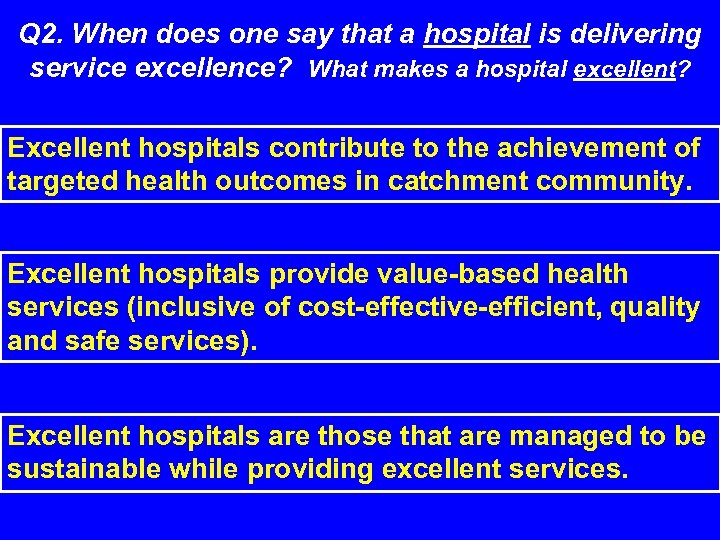 Q2. When does one say that a hospital is delivering service excellence? What makes a hospital excellent?

Excellent hospitals contribute to the achievement of targeted health outcomes in catchment community.

Excellent hospitals provide value-based health services (inclusive of cost-effective-efficient, quality and safe services).

Excellent hospitals are those that are managed to be sustainable while providing excellent services.